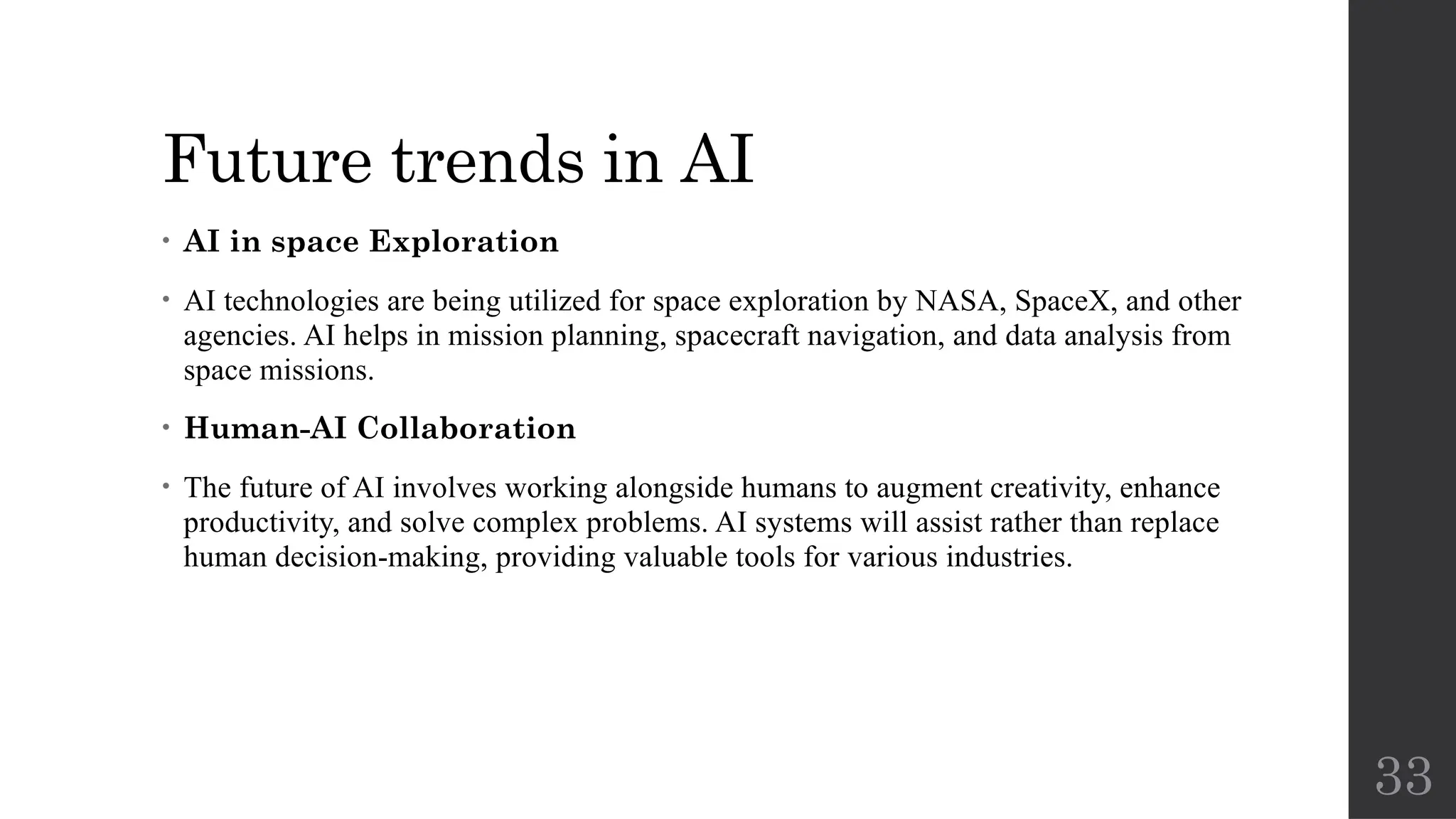 Future trends in AI

• AI in space Exploration

• AI technologies are being utilized for space exploration by NASA, SpaceX, and other agencies. AI helps in mission planning, spacecraft navigation, and data analysis from space missions.

• Human-AI Collaboration

• The future of AI involves working alongside humans to augment creativity, enhance productivity, and solve complex problems. AI systems will assist rather than replace human decision-making, providing valuable tools for various industries.

33